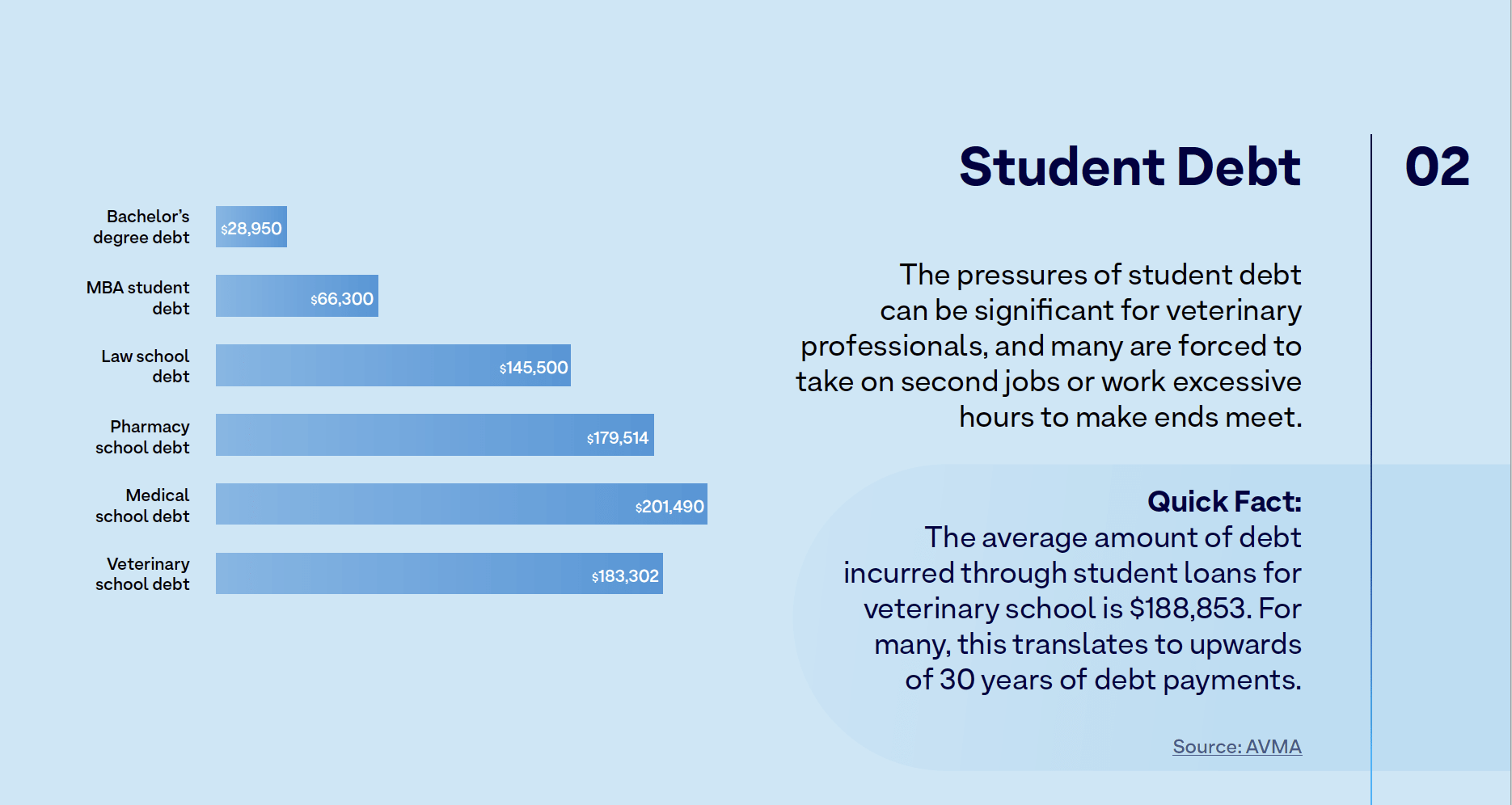 Bachelor's degree debt $28,950

MBA student debt $66,300

Law school debt $145,500

Pharmacy school debt $179,514

Medical school debt $201,490

Veterinary school debt $183,302

Student Debt

02

The pressures of student debt can be significant for veterinary professionals, and many are forced to take on second jobs or work excessive hours to make ends meet.

Quick Fact:
The average amount of debt incurred through student loans for veterinary school is $188,853. For many, this translates to upwards of 30 years of debt payments.

Source: AVMA